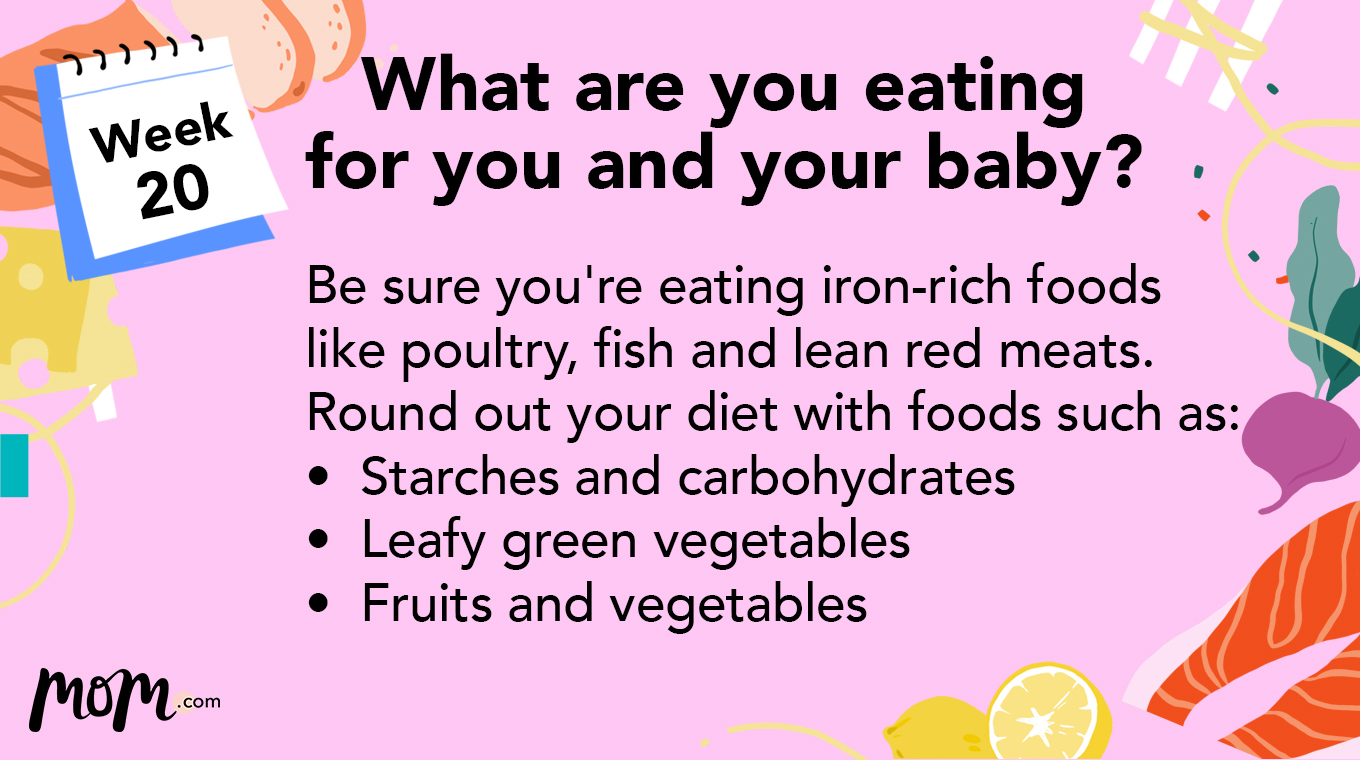 Week 20

What are you eating for you and your baby?

Be sure you're eating iron-rich foods like poultry, fish and lean red meats. Round out your diet with foods such as:
• Starches and carbohydrates
• Leafy green vegetables
• Fruits and vegetables

mom.com